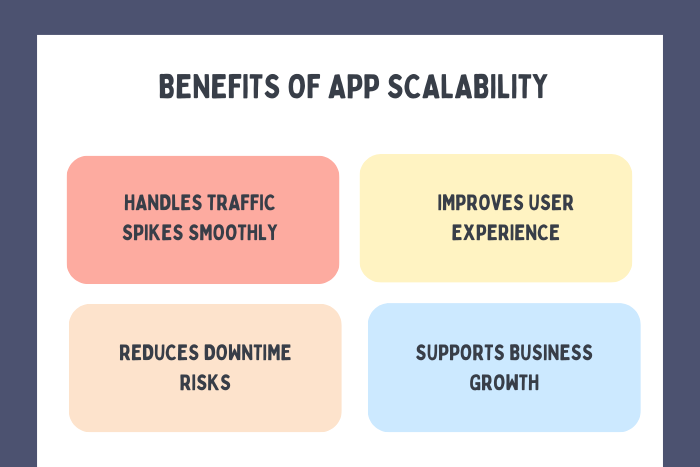 BENEFITS OF APP SCALABILITY

HANDLES TRAFFIC SPIKES SMOOTHLY

IMPROVES USER EXPERIENCE

REDUCES DOWNTIME RISKS

SUPPORTS BUSINESS GROWTH